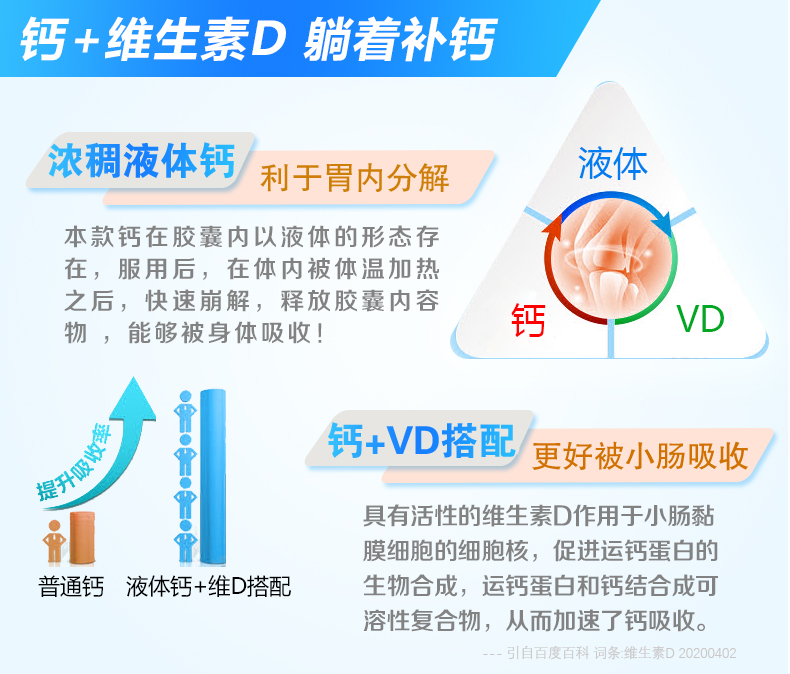 钙+维生素D 躺着补钙

浓稠液体钙

利于胃内分解

本款钙在胶囊内以液体的形态存在，服用后，在体内被体温加热之后，快速崩解，释放胶囊内容物 ，能够被身体吸收！

液体

钙

VD

提升吸收率

普通钙 液体钙+维D搭配

钙+VD搭配

更好被小肠吸收

具有活性的维生素D作用于小肠黏膜细胞的细胞核，促进运钙蛋白的生物合成，运钙蛋白和钙结合成可溶性复合物，从而加速了钙吸收。

--- 引自百度百科 词条:维生素D 20200402